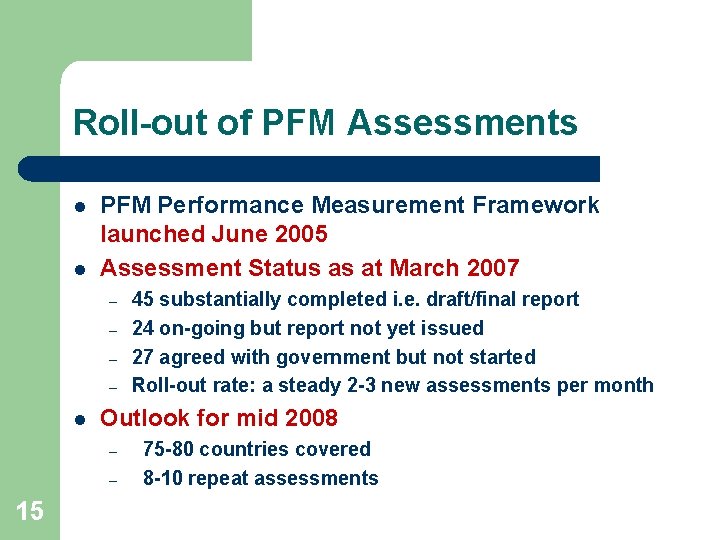 Roll-out of PFM Assessments

- PFM Performance Measurement Framework launched June 2005
- Assessment Status as at March 2007
  – 45 substantially completed i.e. draft/final report
  – 24 on-going but report not yet issued
  – 27 agreed with government but not started
  – Roll-out rate: a steady 2-3 new assessments per month
- Outlook for mid 2008
  – 75-80 countries covered
  – 8-10 repeat assessments

15